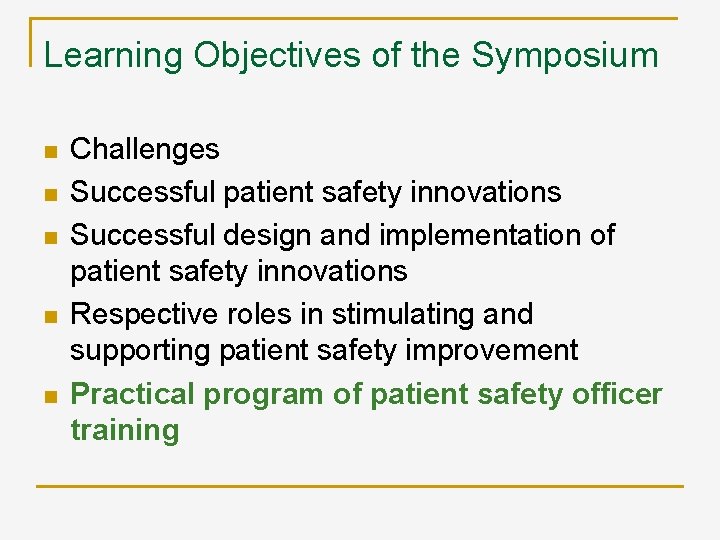 Learning Objectives of the Symposium

- Challenges
- Successful patient safety innovations
- Successful design and implementation of patient safety innovations
- Respective roles in stimulating and supporting patient safety improvement
- Practical program of patient safety officer training